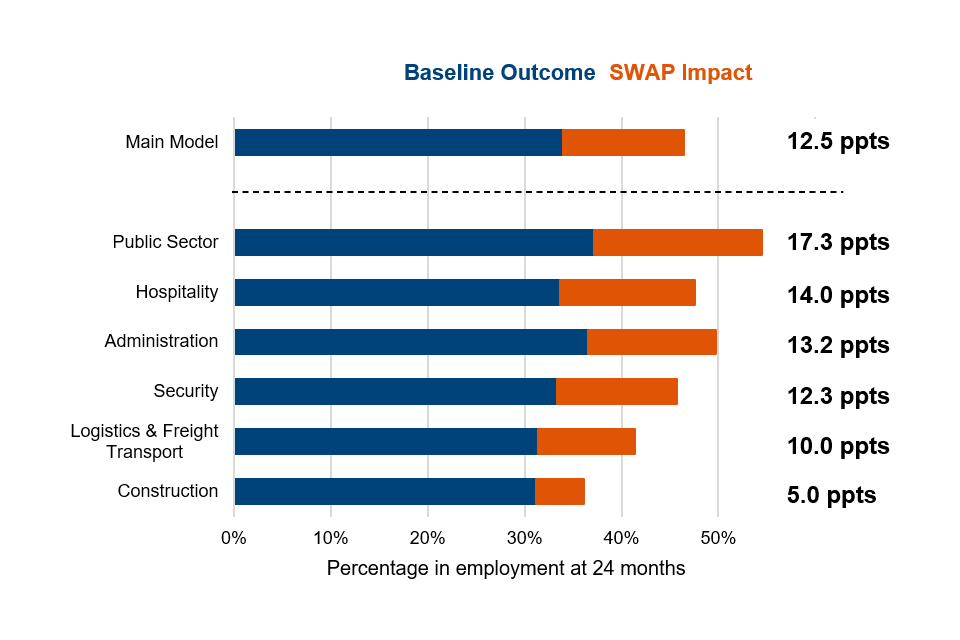 Baseline Outcome SWAP Impact

Main Model 12.5 ppts

Public Sector 17.3 ppts

Hospitality 14.0 ppts

Administration 13.2 ppts

Security 12.3 ppts

Logistics & Freight Transport 10.0 ppts

Construction 5.0 ppts

0% 10% 20% 30% 40% 50%

Percentage in employment at 24 months